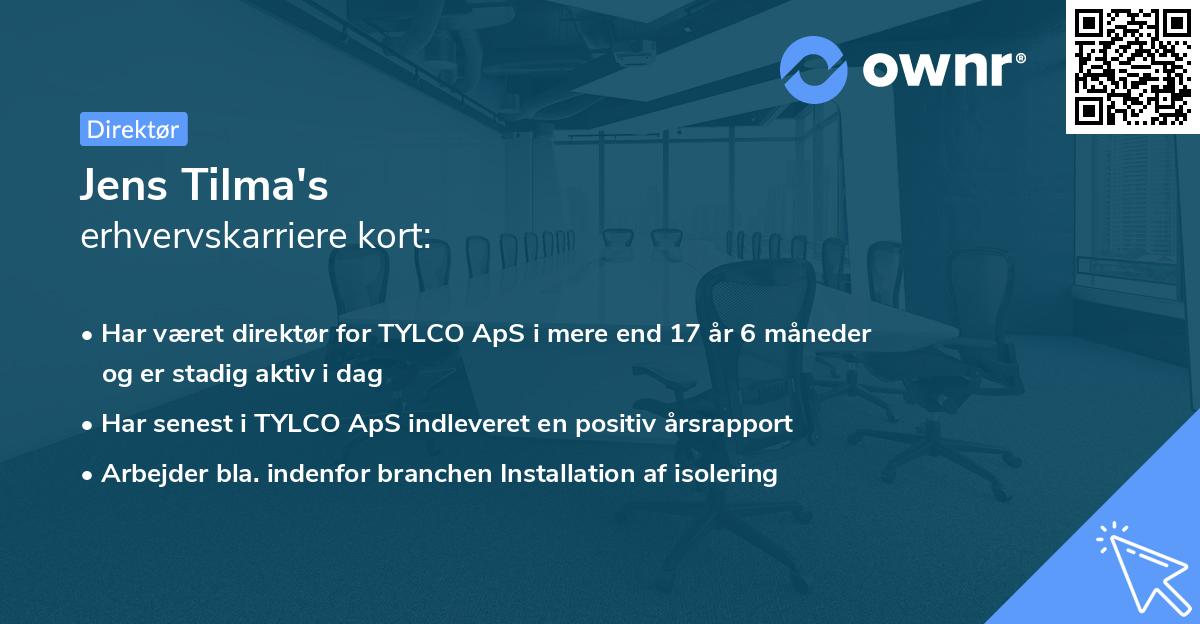 ownr®

Direktør

Jens Tilma's
erhvervskarriere kort:

• Har været direktør for TYLCO ApS i mere end 17 år 6 måneder og er stadig aktiv i dag
• Har senest i TYLCO ApS indleveret en positiv årsrapport
• Arbejder bla. indenfor branchen Installation af isolering